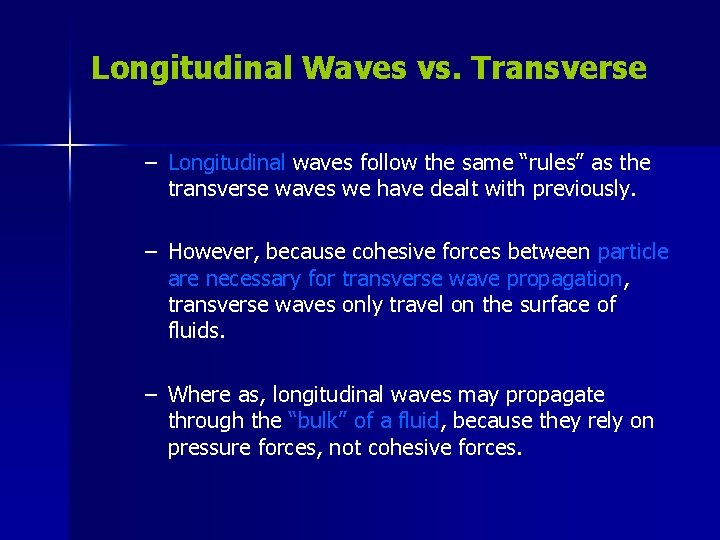 Longitudinal Waves vs. Transverse

– Longitudinal waves follow the same “rules” as the transverse waves we have dealt with previously.

– However, because cohesive forces between particle are necessary for transverse wave propagation, transverse waves only travel on the surface of fluids.

– Where as, longitudinal waves may propagate through the “bulk” of a fluid, because they rely on pressure forces, not cohesive forces.